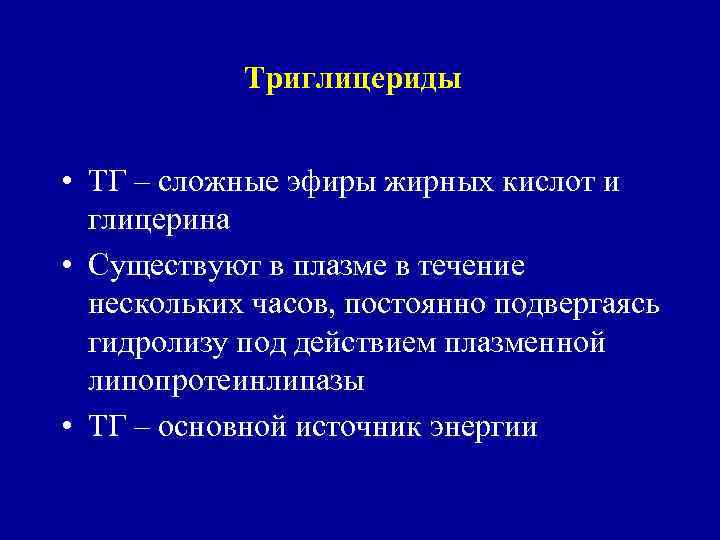 Триглицериды

• ТГ – сложные эфиры жирных кислот и глицерина

• Существуют в плазме в течение нескольких часов, постоянно подвергаясь гидролизу под действием плазменной липопротеинлипазы

• ТГ – основной источник энергии